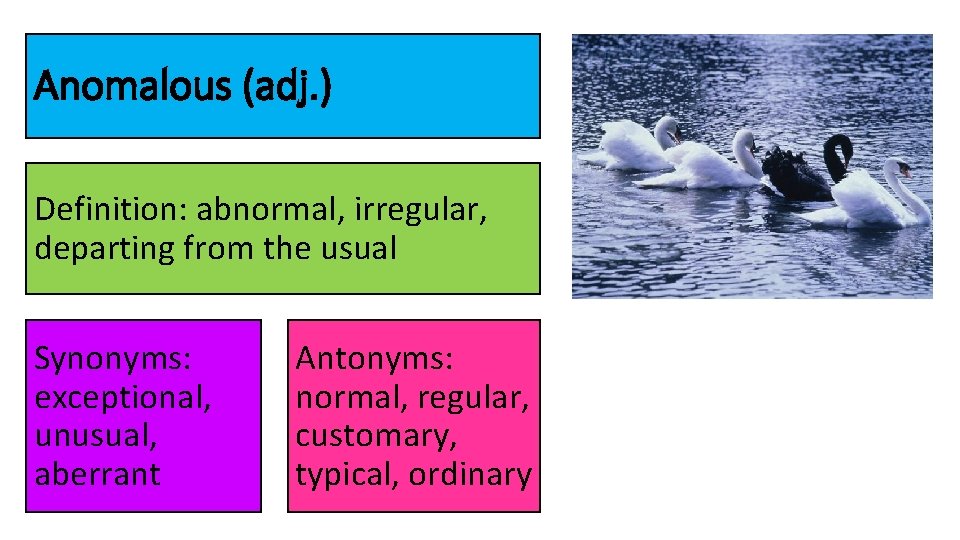 Anomalous (adj.)

Definition: abnormal, irregular, departing from the usual

Synonyms: exceptional, unusual, aberrant

Antonyms: normal, regular, customary, typical, ordinary